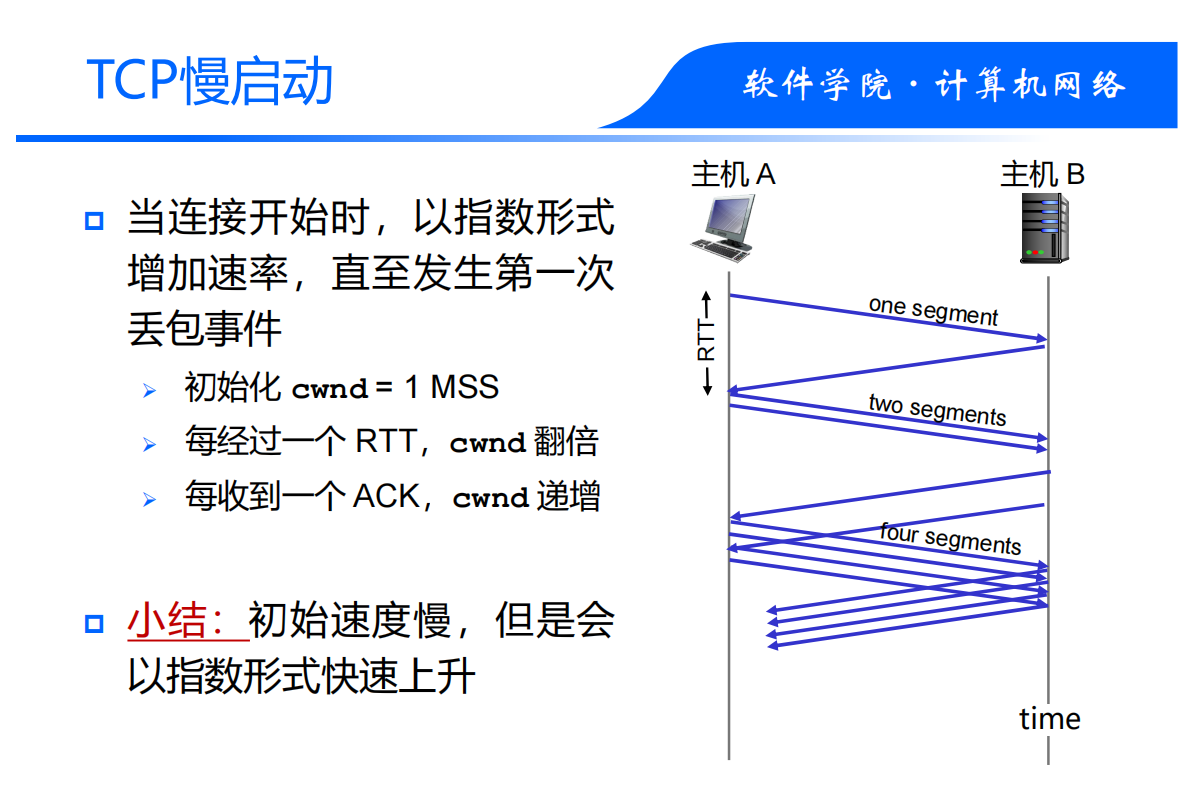 TCP慢启动

软件学院 · 计算机网络

当连接开始时，以指数形式增加速率，直至发生第一次丢包事件

初始化 cwnd = 1 MSS

每经过一个 RTT，cwnd 翻倍

每收到一个 ACK，cwnd 递增

小结：初始速度慢，但是会以指数形式快速上升

主机 A

主机 B

RTT

one segment

two segments

four segments

time